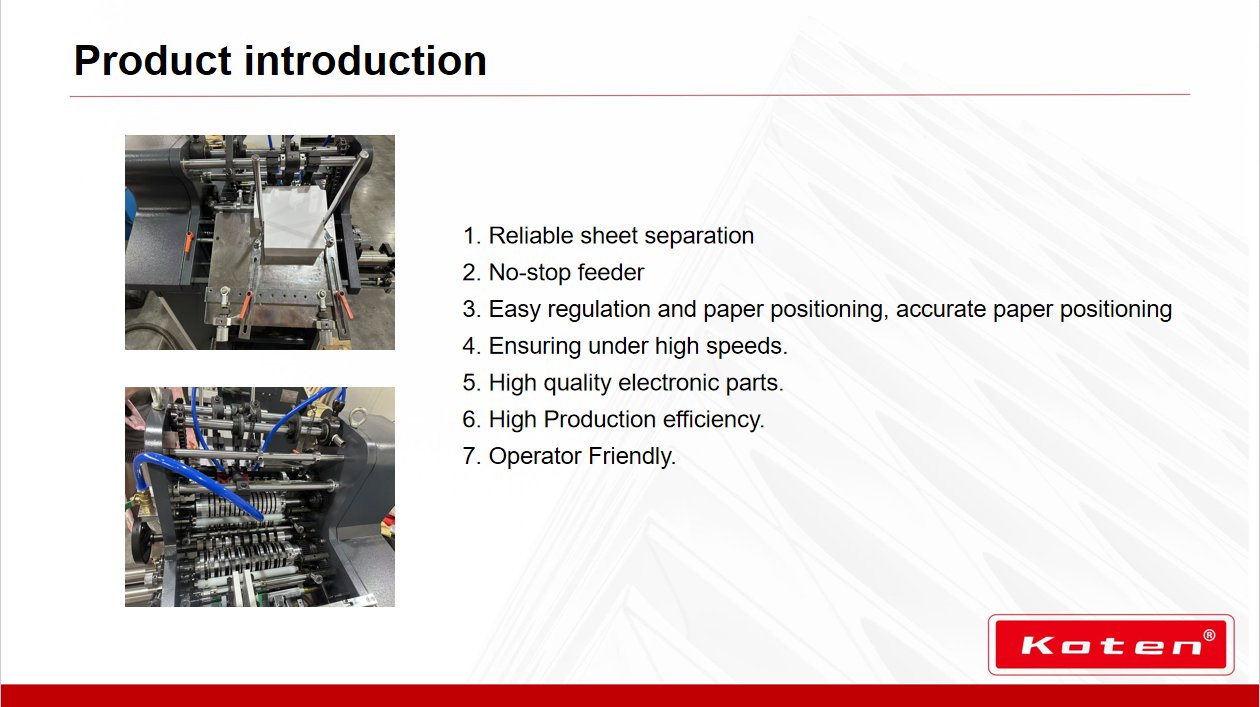 Product introduction

1. Reliable sheet separation
2. No-stop feeder
3. Easy regulation and paper positioning, accurate paper positioning
4. Ensuring under high speeds.
5. High quality electronic parts.
6. High Production efficiency.
7. Operator Friendly.

Koten®